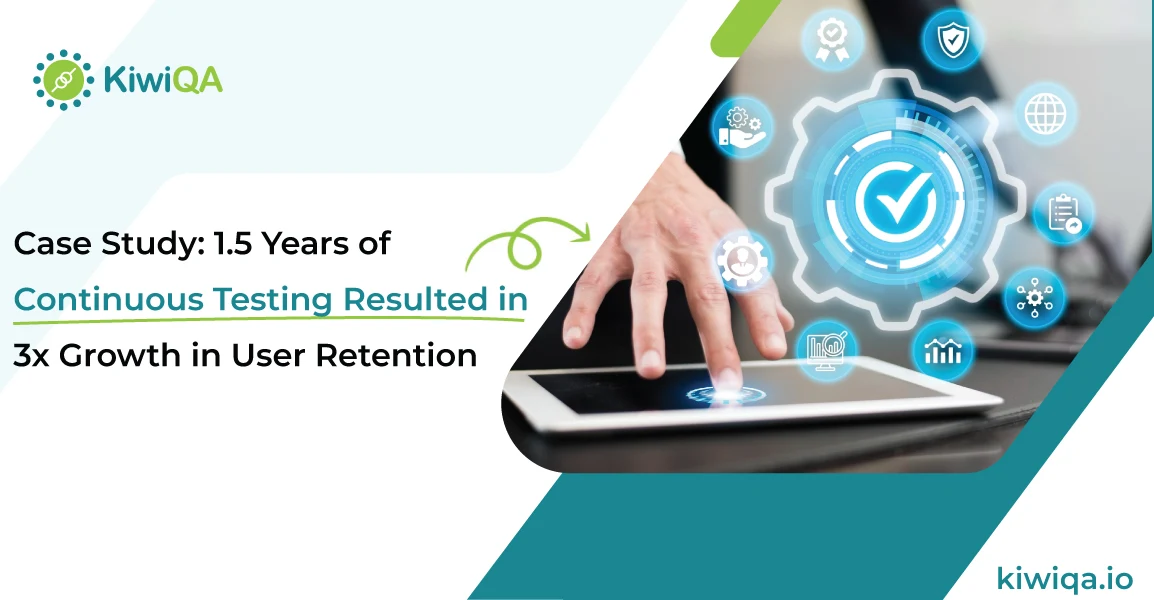 KiwiQA

Case Study: 1.5 Years of Continuous Testing Resulted in 3x Growth in User Retention

kiwiqa.io